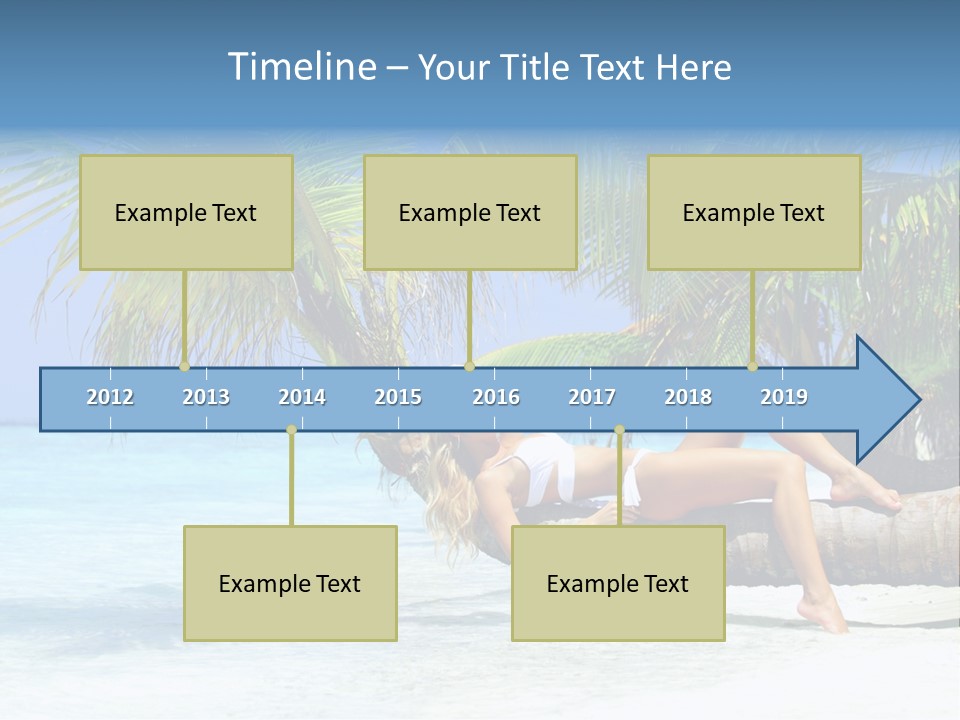 Timeline – Your Title Text Here

Example Text

Example Text

Example Text

2012 2013 2014 2015 2016 2017 2018 2019

Example Text

Example Text